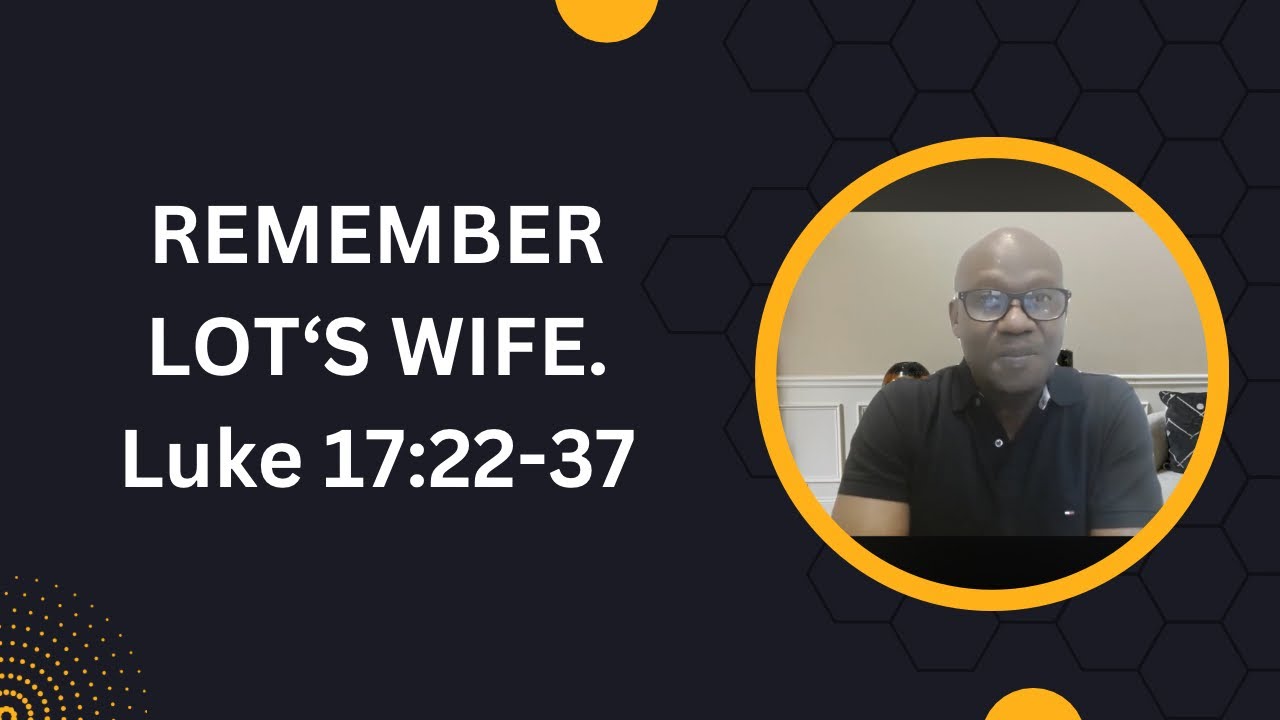 REMEMBER LOT‘S WIFE.
Luke 17:22-37